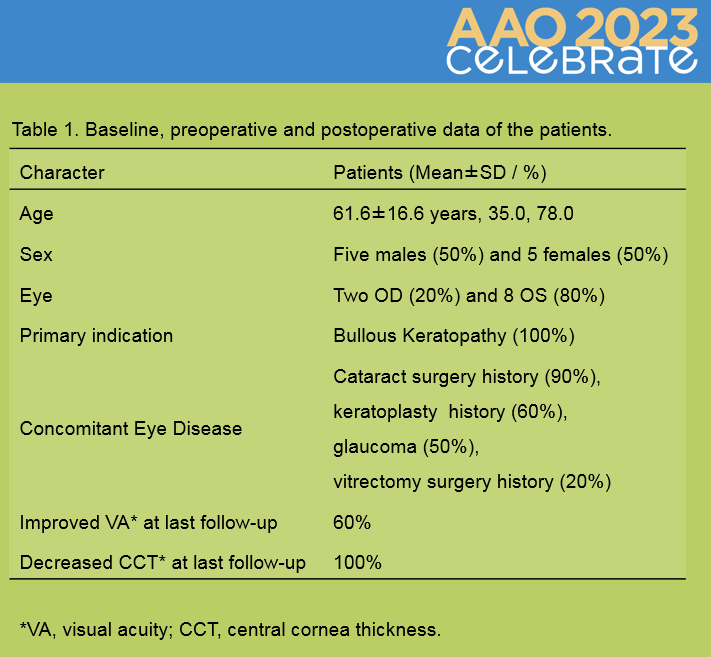 AAO 2023
CELEBRATE

Table 1. Baseline, preoperative and postoperative data of the patients.

| Character | Patients (Mean±SD / %) |
|---|---|
| Age | 61.6±16.6 years, 35.0, 78.0 |
| Sex | Five males (50%) and 5 females (50%) |
| Eye | Two OD (20%) and 8 OS (80%) |
| Primary indication | Bullous Keratopathy (100%) |
| Concomitant Eye Disease | Cataract surgery history (90%), keratoplasty history (60%), glaucoma (50%), vitrectomy surgery history (20%) |
| Improved VA* at last follow-up | 60% |
| Decreased CCT* at last follow-up | 100% |

*VA, visual acuity; CCT, central cornea thickness.